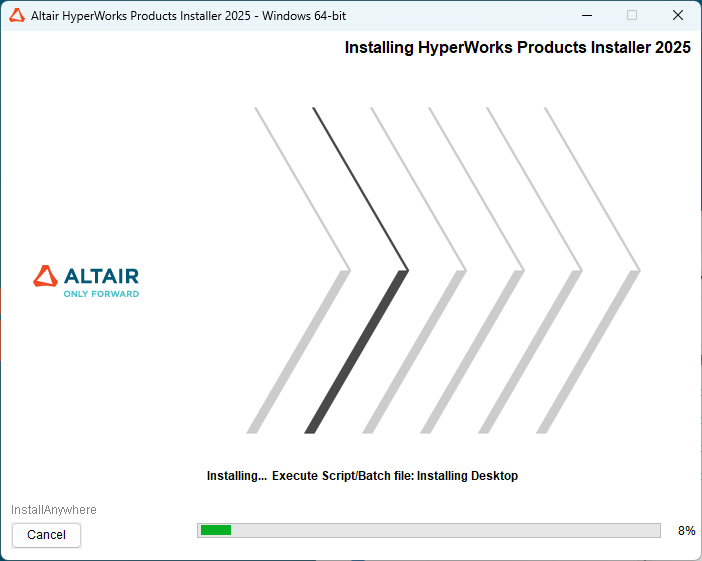 Altair HyperWorks Products Installer 2025 - Windows 64-bit

Installing HyperWorks Products Installer 2025

ALTAIR
ONLY FORWARD

Installing... Execute Script/Batch file: Installing Desktop

InstallAnywhere

Cancel

8%